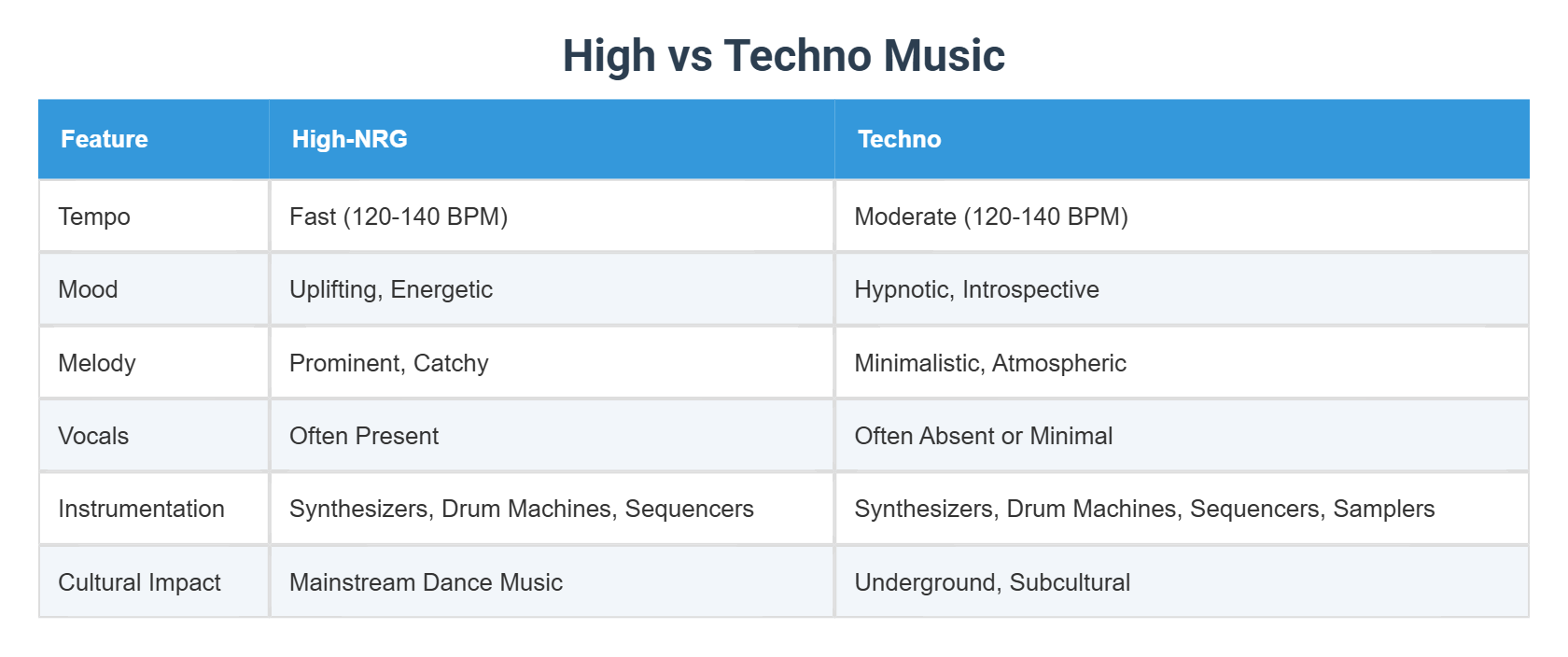 High vs Techno Music

| Feature | High-NRG | Techno |
|---|---|---|
| Tempo | Fast (120-140 BPM) | Moderate (120-140 BPM) |
| Mood | Uplifting, Energetic | Hypnotic, Introspective |
| Melody | Prominent, Catchy | Minimalistic, Atmospheric |
| Vocals | Often Present | Often Absent or Minimal |
| Instrumentation | Synthesizers, Drum Machines, Sequencers | Synthesizers, Drum Machines, Sequencers, Samplers |
| Cultural Impact | Mainstream Dance Music | Underground, Subcultural |